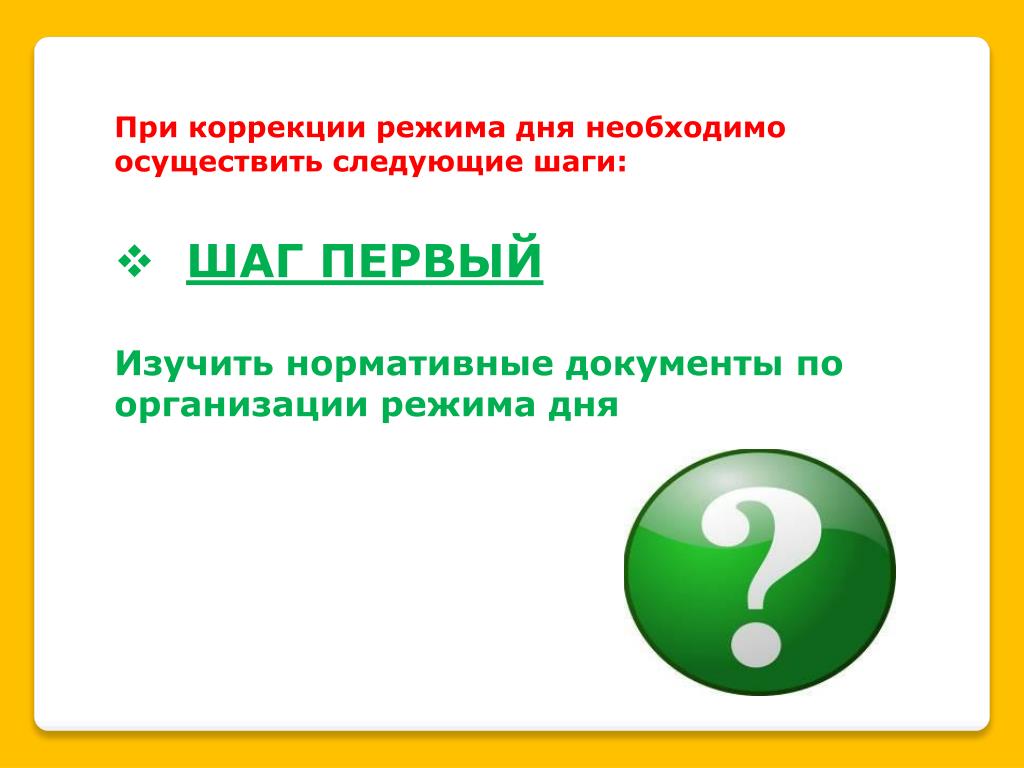 При коррекции режима дня необходимо осуществить следующие шаги:

❖ ШАГ ПЕРВЫЙ

Изучить нормативные документы по организации режима дня

?